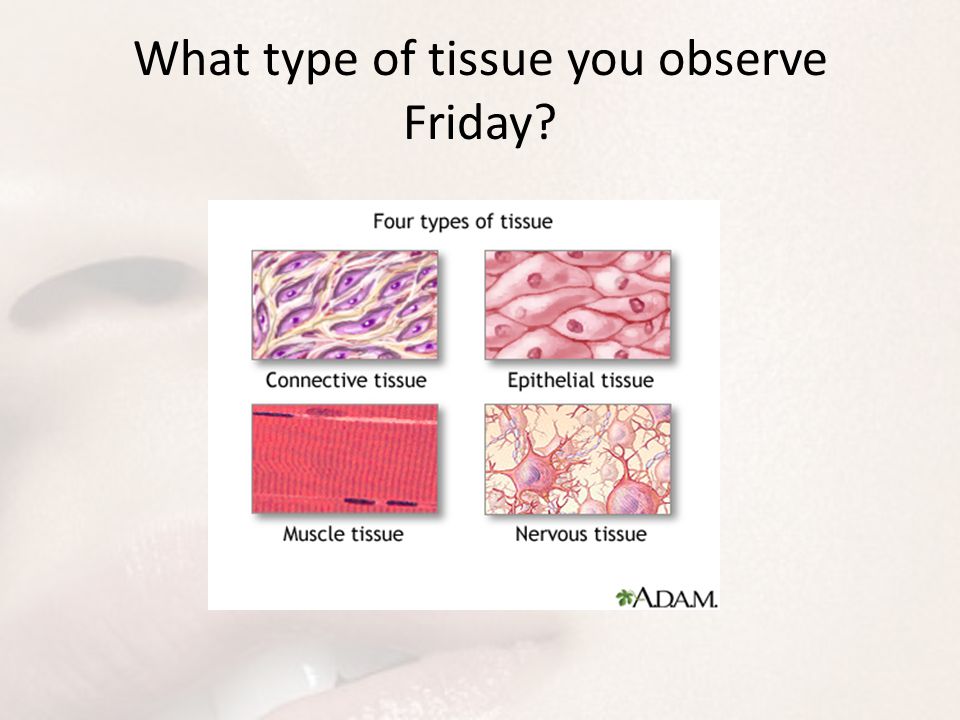 What type of tissue you observe Friday?

Four types of tissue

Connective tissue

Epithelial tissue

Muscle tissue

Nervous tissue

A.D.A.M.